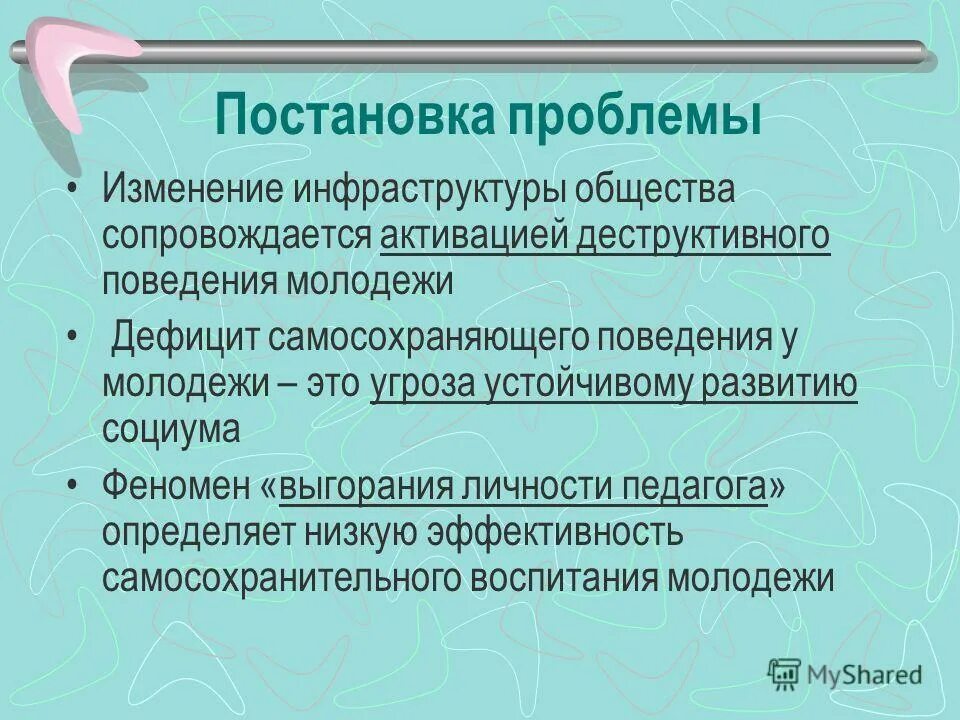 Постановка проблемы

• Изменение инфраструктуры общества сопровождается активацией деструктивного поведения молодежи

• Дефицит самосохраняющего поведения у молодежи – это угроза устойчивому развитию социума

• Феномен «выгорания личности педагога» определяет низкую эффективность самосохранительного воспитания молодежи

MyShared